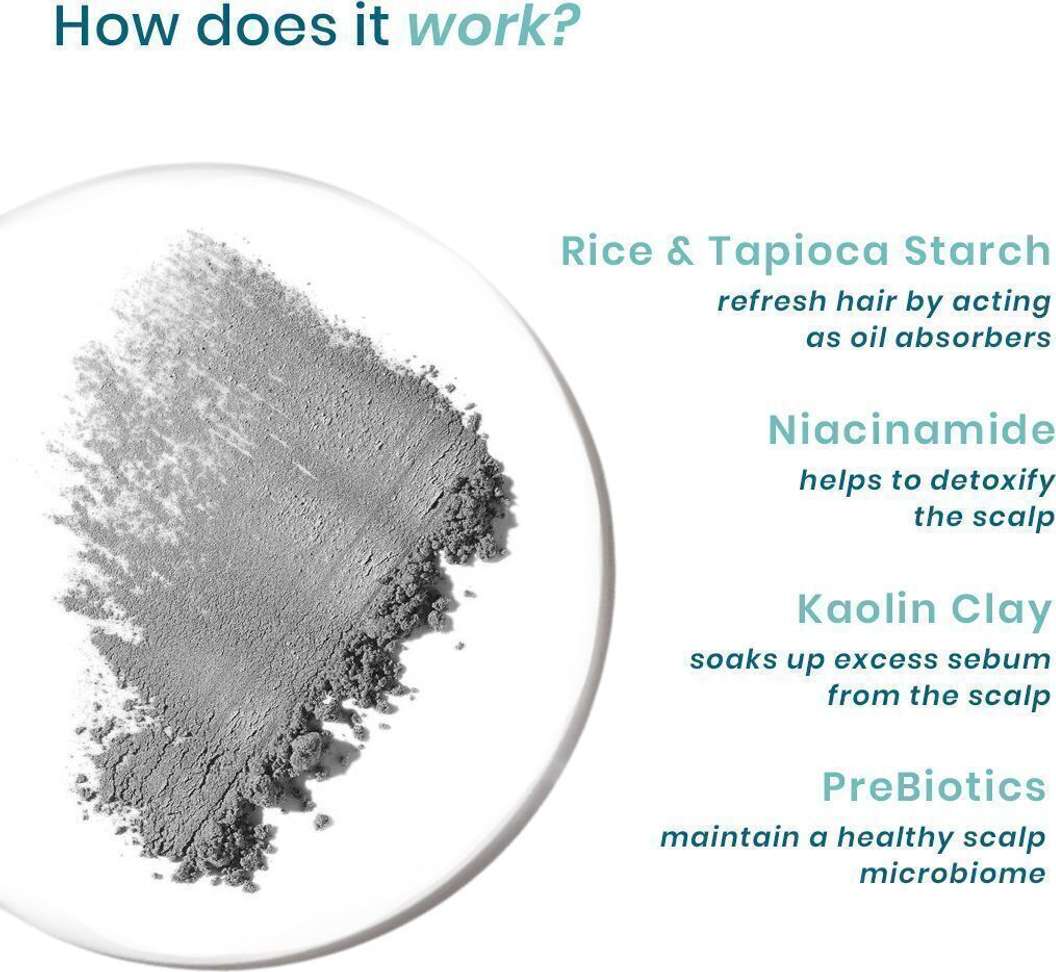 How does it work?

Rice & Tapioca Starch
refresh hair by acting as oil absorbers

Niacinamide
helps to detoxify the scalp

Kaolin Clay
soaks up excess sebum from the scalp

PreBiotics
maintain a healthy scalp microbiome